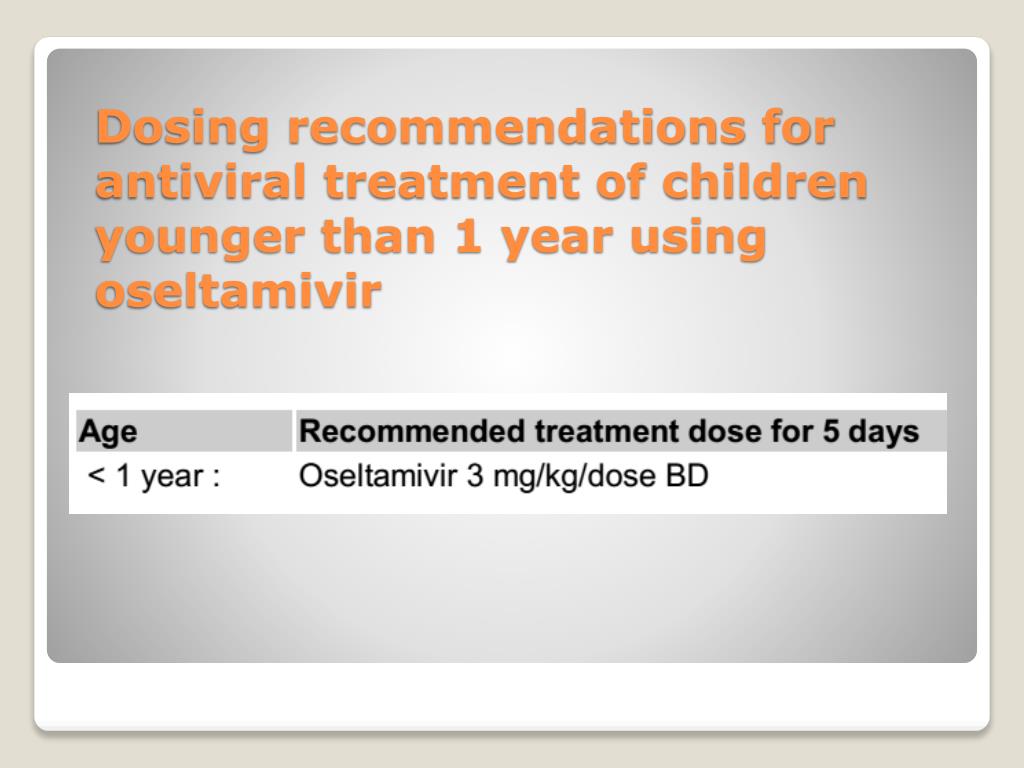 Dosing recommendations for antiviral treatment of children younger than 1 year using oseltamivir

| Age | Recommended treatment dose for 5 days |
|---|---|
| < 1 year : | Oseltamivir 3 mg/kg/dose BD |